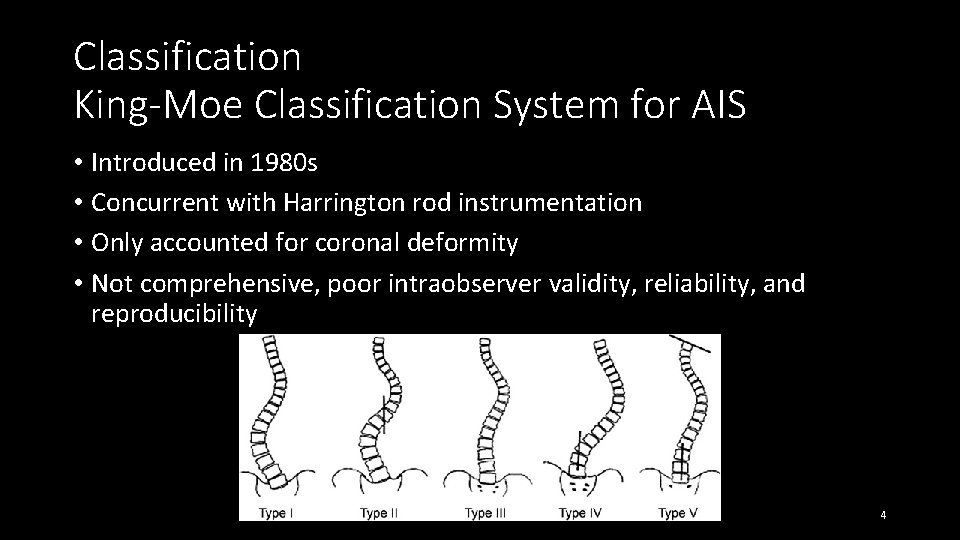 Classification
King-Moe Classification System for AIS

• Introduced in 1980s
• Concurrent with Harrington rod instrumentation
• Only accounted for coronal deformity
• Not comprehensive, poor intraobserver validity, reliability, and reproducibility

Type I Type II Type III Type IV Type V

4